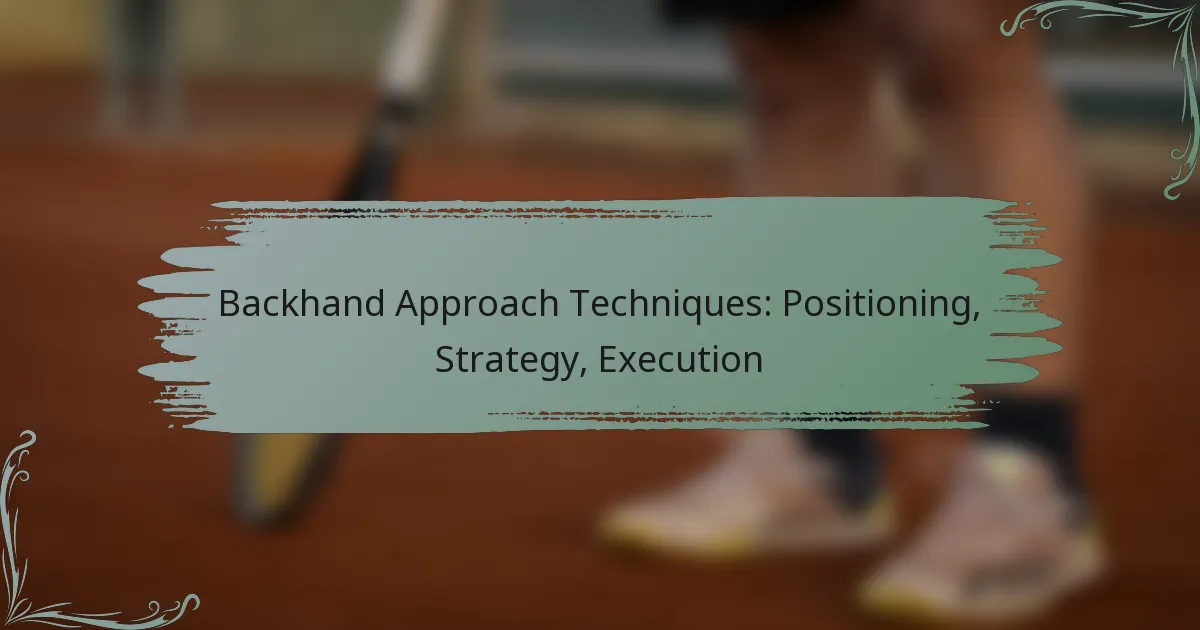 Backhand Approach Techniques: Positioning, Strategy, Execution